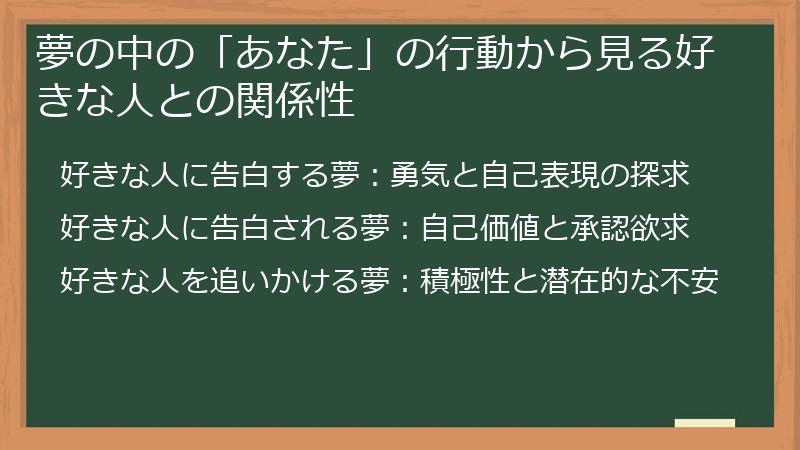 夢の中の「あなた」の行動から見る好きな人との関係性

好きな人に告白する夢：勇気と自己表現の探求

好きな人に告白される夢：自己価値と承認欲求

好きな人を追いかける夢：積極性と潜在的な不安